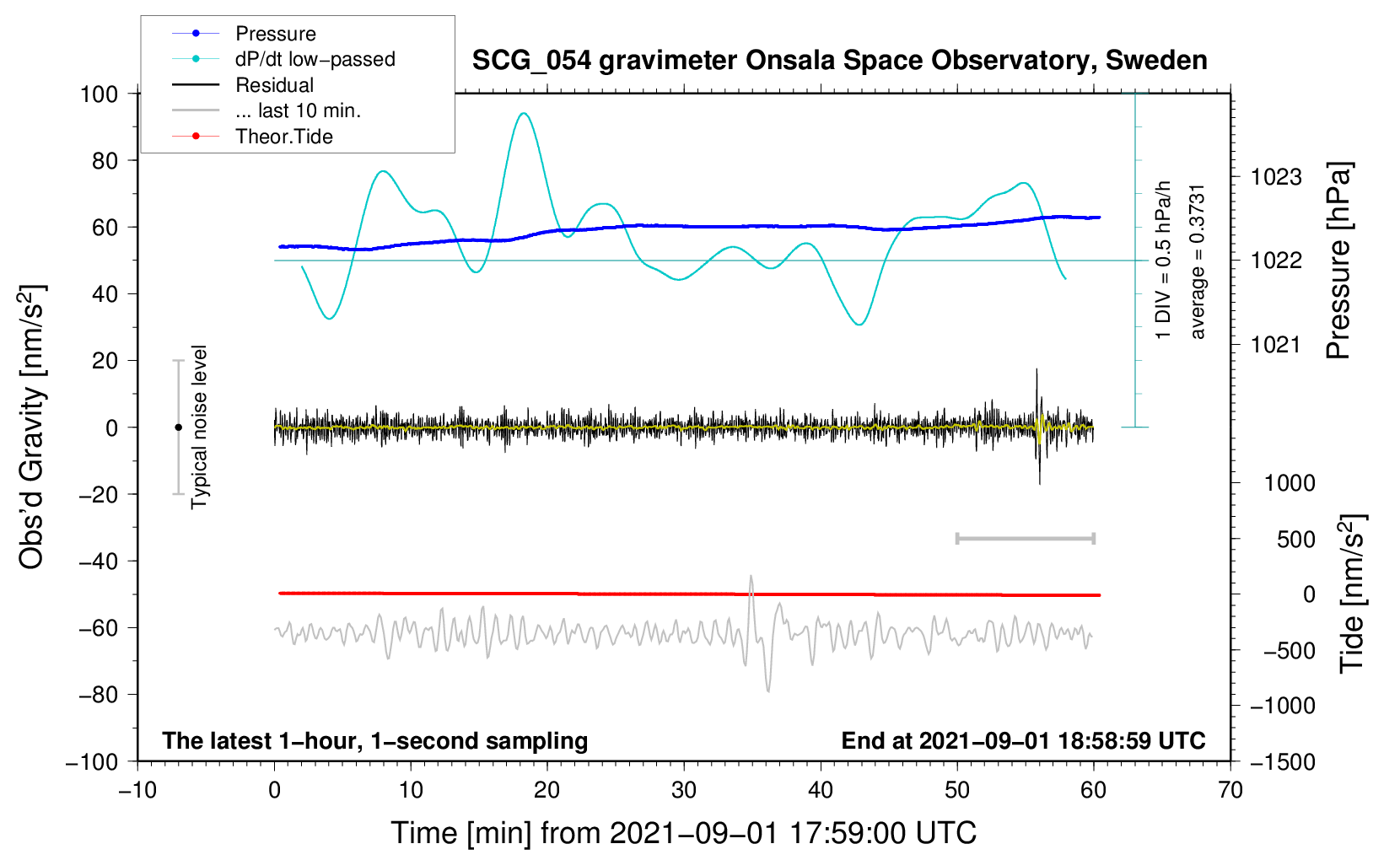 Pressure
dP/dt low−passed
Residual
... last 10 min.
Theor.Tide

SCG_054 gravimeter Onsala Space Observatory, Sweden

100
80
60
40
20
0
−20
−40
−60
−80
−100

Obs'd Gravity [nm/s$^2$]

Typical noise level

1 DIV = 0.5 hPa/h
average = 0.3731

1023
1022
1021

Pressure [hPa]

1000
500
0
−500
−1000
−1500

Tide [nm/s$^2$]

The latest 1−hour, 1−second sampling

End at 2021−09−01 18:58:59 UTC

−10
0
10
20
30
40
50
60
70

Time [min] from 2021−09−01 17:59:00 UTC